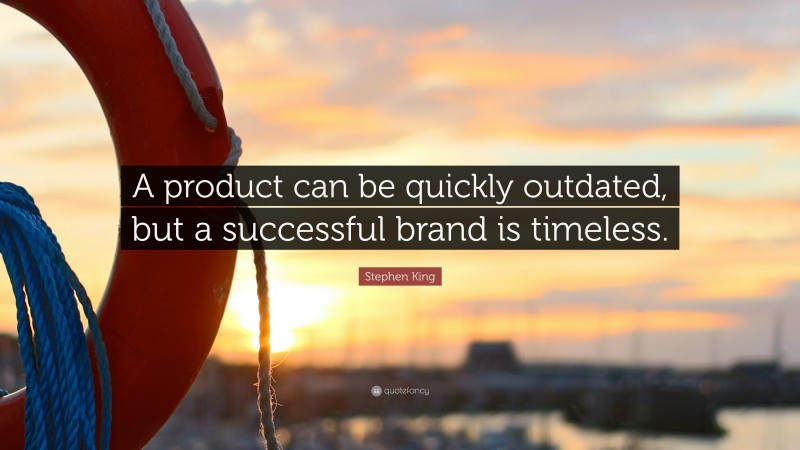 A product can be quickly outdated, but a successful brand is timeless.

Stephen King

quotefancy